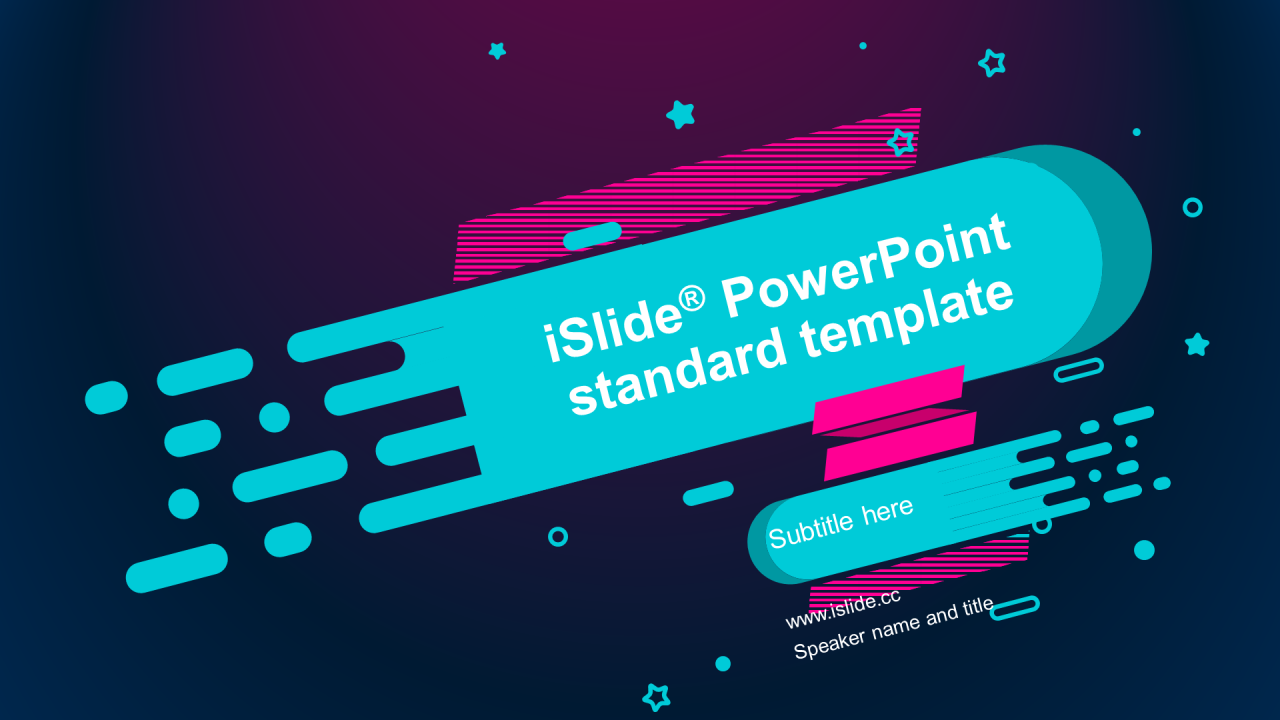 iSlide® PowerPoint standard template

Subtitle here

www.islide.cc
Speaker name and title